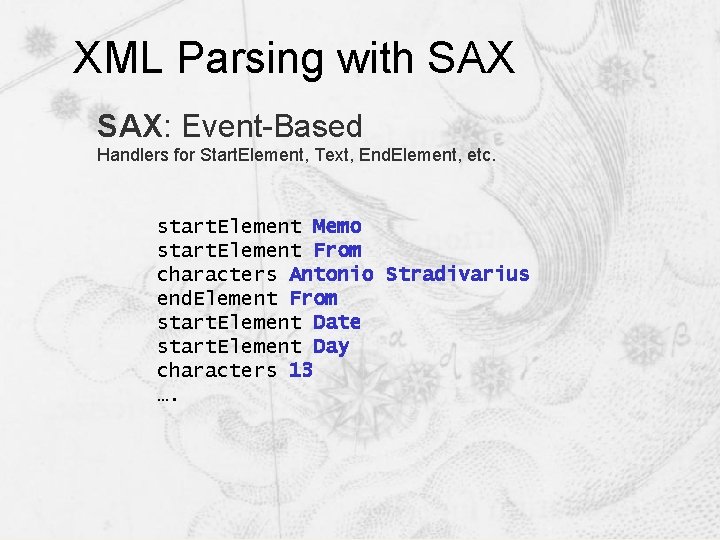 XML Parsing with SAX

SAX: Event-Based
Handlers for StartElement, Text, EndElement, etc.

startElement Memo
startElement From
characters Antonio Stradivarius
endElement From
startElement Date
startElement Day
characters 13
….